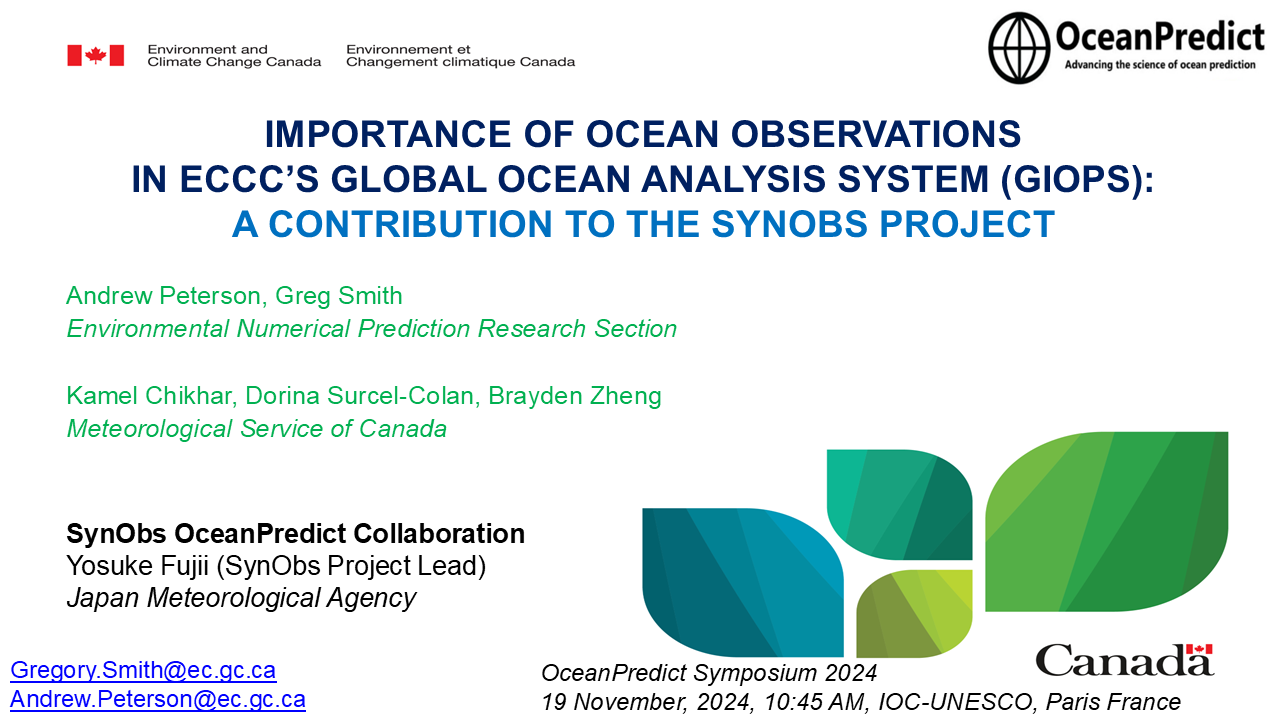 Environment and Climate Change Canada

Environnement et Changement climatique Canada

OceanPredict
Advancing the science of ocean prediction

IMPORTANCE OF OCEAN OBSERVATIONS IN ECCC'S GLOBAL OCEAN ANALYSIS SYSTEM (GIOPS): A CONTRIBUTION TO THE SYNOBS PROJECT

Andrew Peterson, Greg Smith
Environmental Numerical Prediction Research Section

Kamel Chikhar, Dorina Surcel-Colan, Brayden Zheng
Meteorological Service of Canada

SynObs OceanPredict Collaboration
Yosuke Fujii (SynObs Project Lead)
Japan Meteorological Agency

Gregory.Smith@ec.gc.ca
Andrew.Peterson@ec.gc.ca

OceanPredict Symposium 2024
19 November, 2024, 10:45 AM, IOC-UNESCO, Paris France

Canada